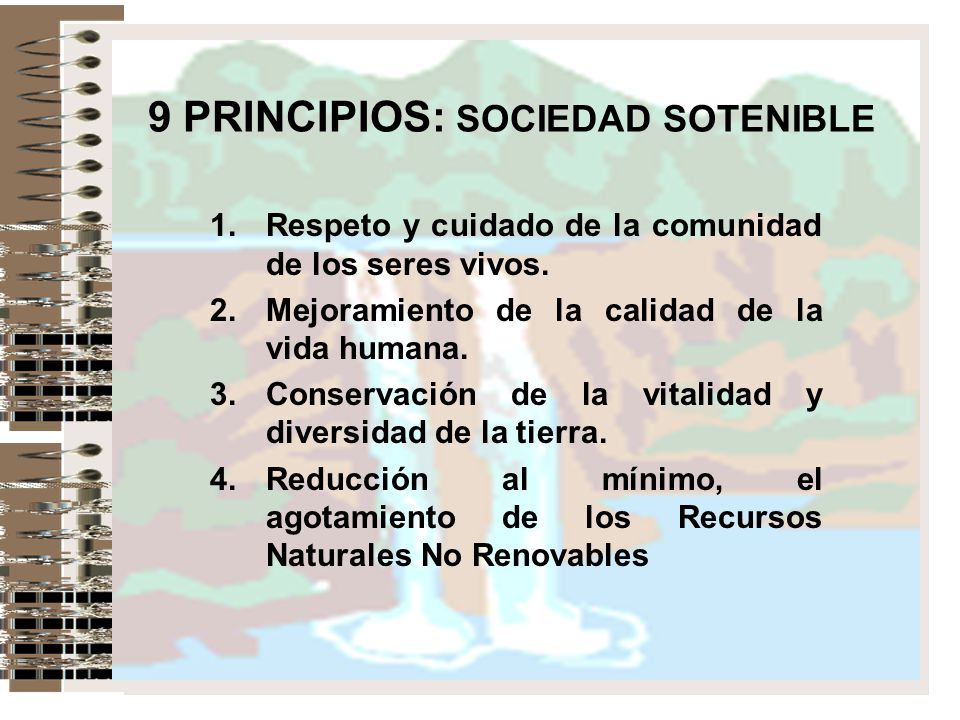 9 PRINCIPIOS: SOCIEDAD SOTENIBLE

1. Respeto y cuidado de la comunidad de los seres vivos.
2. Mejoramiento de la calidad de la vida humana.
3. Conservación de la vitalidad y diversidad de la tierra.
4. Reducción al mínimo, el agotamiento de los Recursos Naturales No Renovables